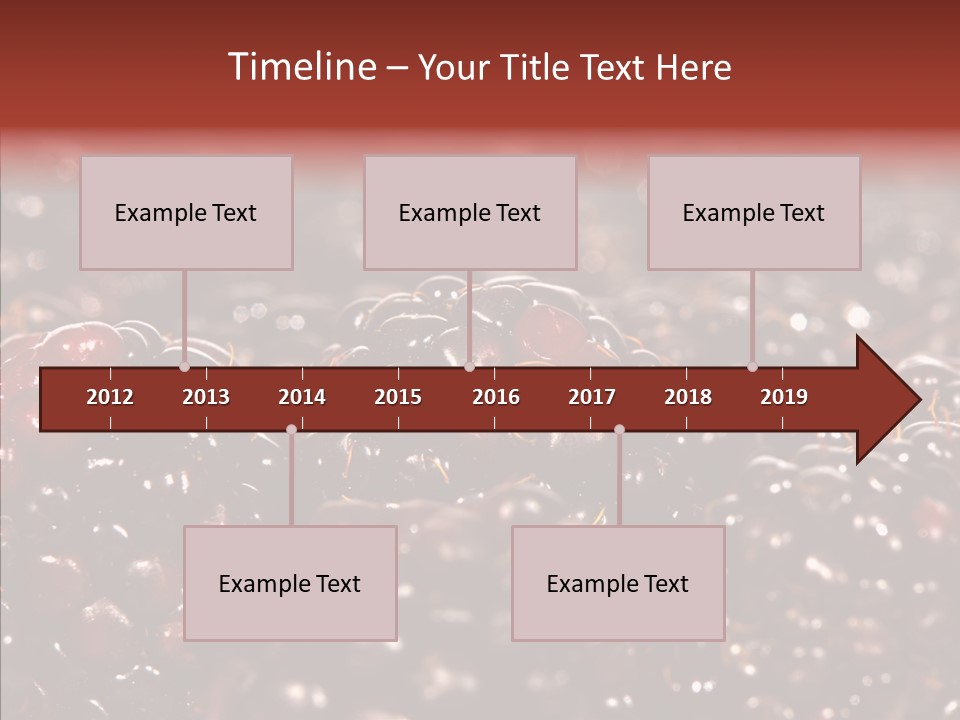 Timeline – Your Title Text Here

Example Text

Example Text

Example Text

2012 2013 2014 2015 2016 2017 2018 2019

Example Text

Example Text